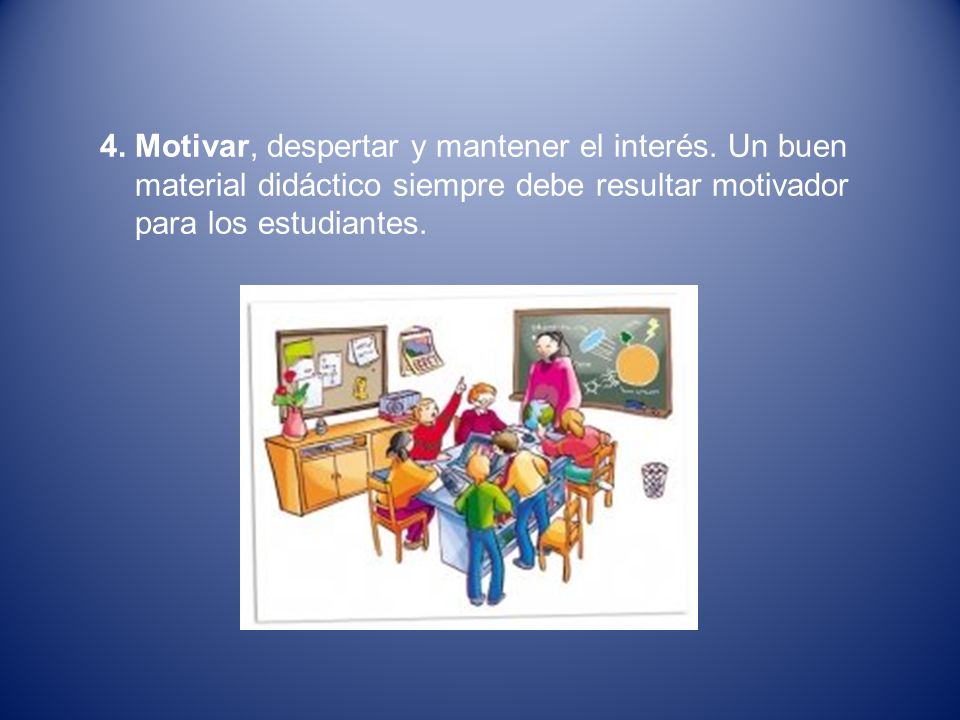 4. Motivar, despertar y mantener el interés. Un buen material didáctico siempre debe resultar motivador para los estudiantes.